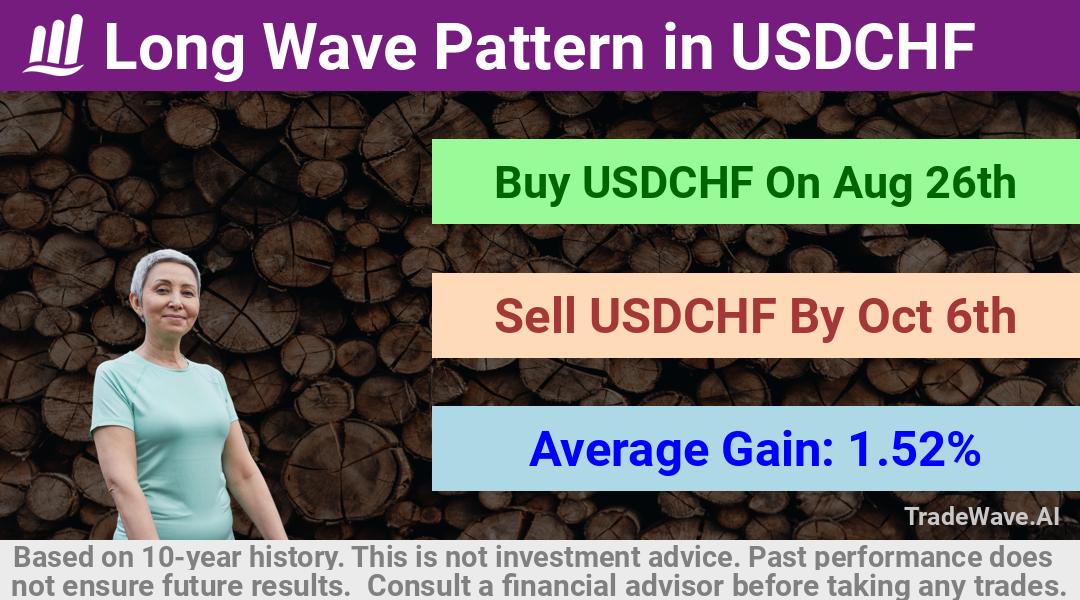 Long Wave Pattern in USDCHF

Buy USDCHF On Aug 26th

Sell USDCHF By Oct 6th

Average Gain: 1.52%

TradeWave.AI

Based on 10-year history. This is not investment advice. Past performance does not ensure future results. Consult a financial advisor before taking any trades.